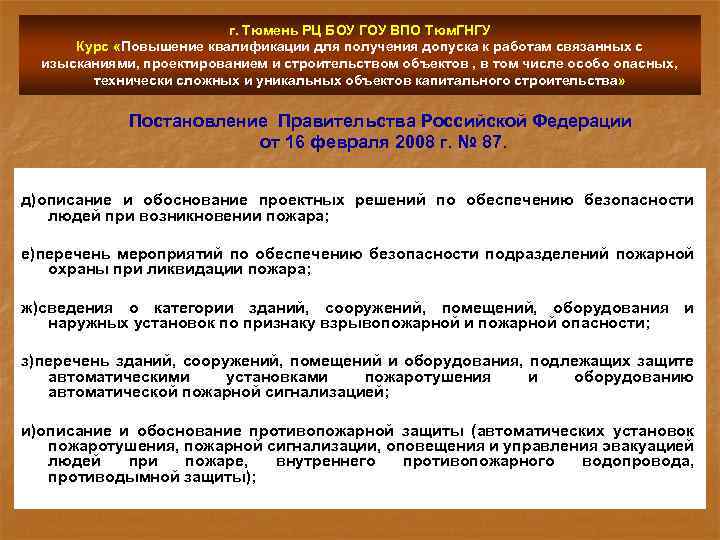 г. Тюмень РЦ БОУ ГОУ ВПО ТюмГНГУ
Курс «Повышение квалификации для получения допуска к работам связанных с изысканиями, проектированием и строительством объектов , в том числе особо опасных, технически сложных и уникальных объектов капитального строительства»

Постановление Правительства Российской Федерации от 16 февраля 2008 г. № 87.

д)описание и обоснование проектных решений по обеспечению безопасности людей при возникновении пожара;

е)перечень мероприятий по обеспечению безопасности подразделений пожарной охраны при ликвидации пожара;

ж)сведения о категории зданий, сооружений, помещений, оборудования и наружных установок по признаку взрывопожарной и пожарной опасности;

з)перечень зданий, сооружений, помещений и оборудования, подлежащих защите автоматическими установками пожаротушения и оборудованию автоматической пожарной сигнализацией;

и)описание и обоснование противопожарной защиты (автоматических установок пожаротушения, пожарной сигнализации, оповещения и управления эвакуацией людей при пожаре, внутреннего противопожарного водопровода, противодымной защиты);